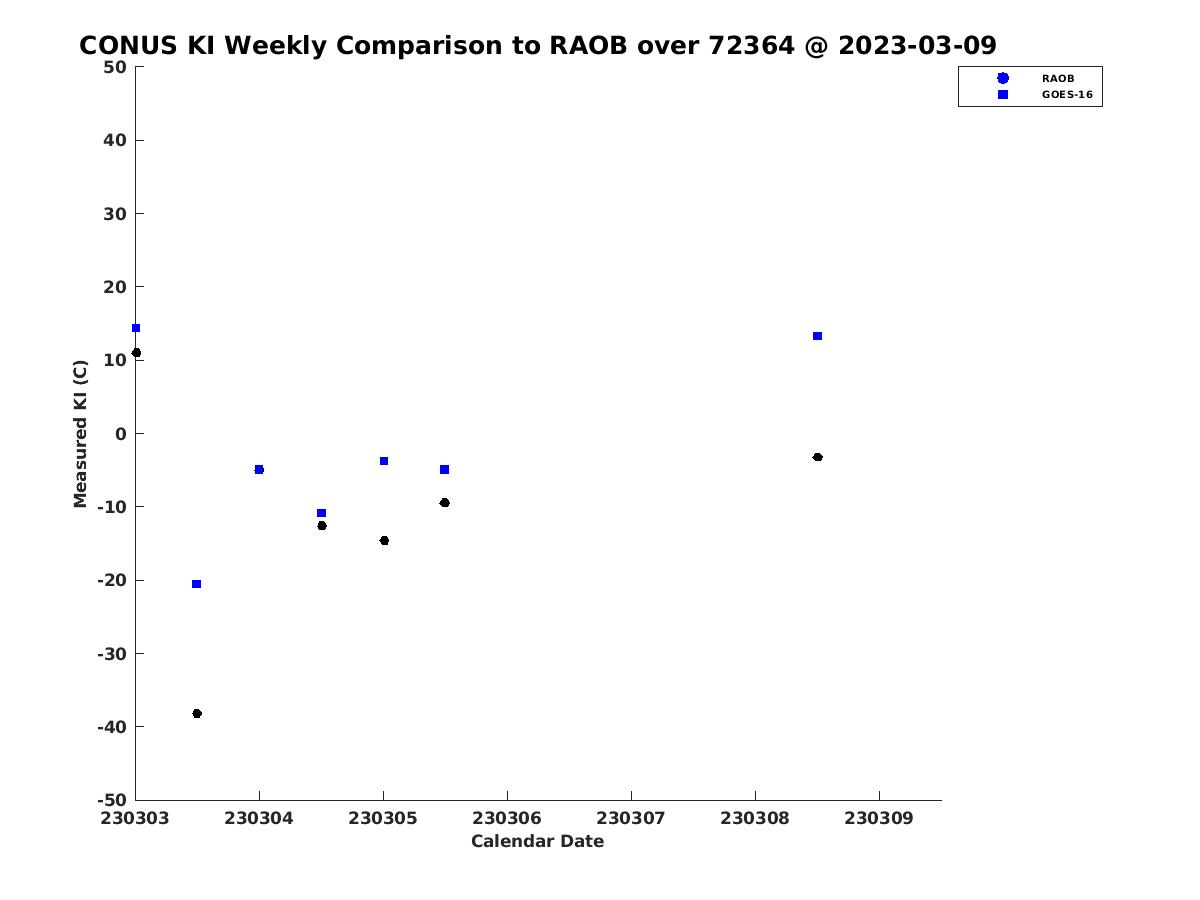 CONUS KI Weekly Comparison to RAOB over 72364 @ 2023-03-09

RAOB
GOES-16

Measured KI (C)

50
40
30
20
10
0
-10
-20
-30
-40
-50

230303
230304
230305
230306
230307
230308
230309

Calendar Date